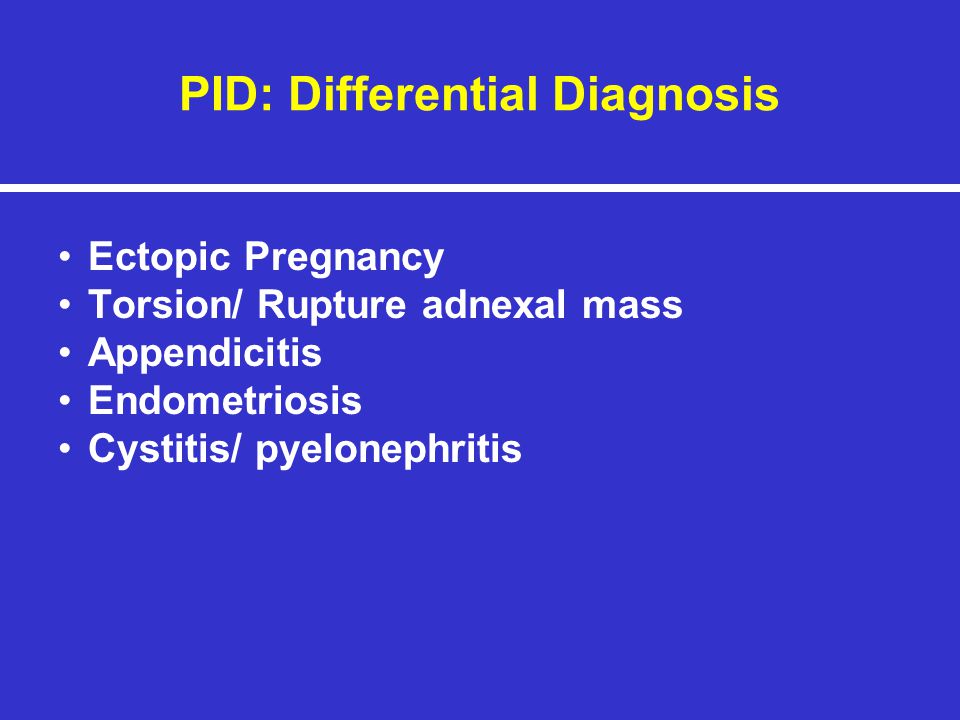 PID: Differential Diagnosis

• Ectopic Pregnancy
• Torsion/ Rupture adnexal mass
• Appendicitis
• Endometriosis
• Cystitis/ pyelonephritis